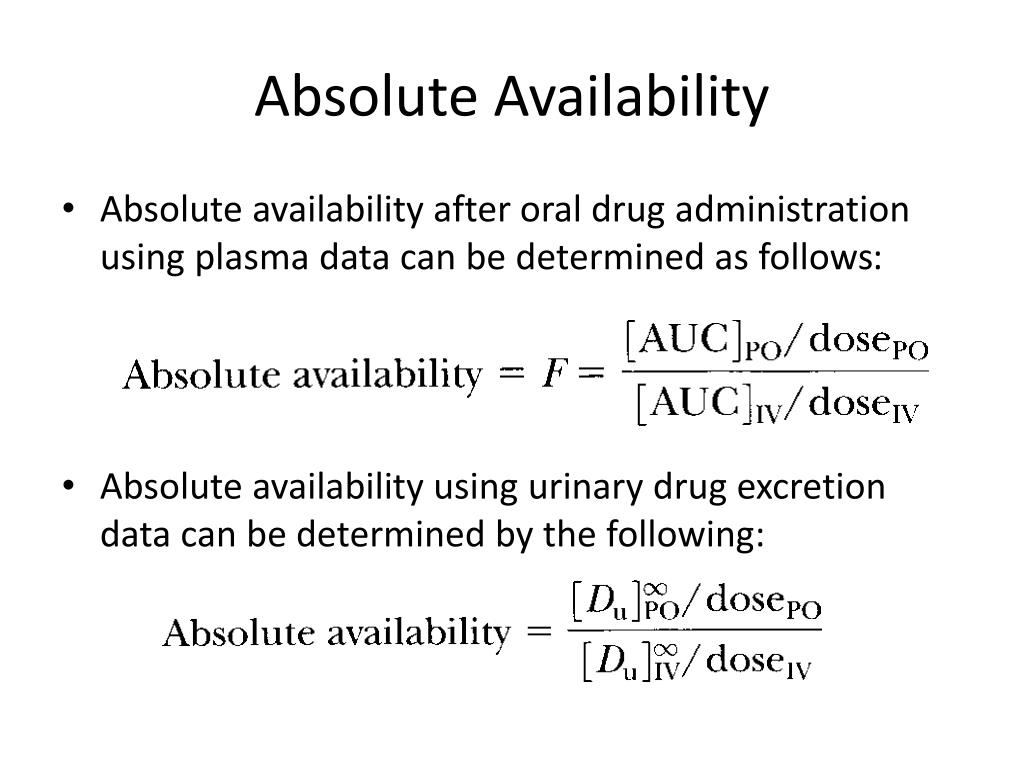 Absolute Availability

• Absolute availability after oral drug administration using plasma data can be determined as follows:

$\text{Absolute availability} = F = \frac{[\text{AUC}]_{\text{PO}}/\text{dose}_{\text{PO}}}{[\text{AUC}]_{\text{IV}}/\text{dose}_{\text{IV}}}$

• Absolute availability using urinary drug excretion data can be determined by the following:

$\text{Absolute availability} = \frac{[D_{\text{u}}]_{\text{PO}}^{\infty}/\text{dose}_{\text{PO}}}{[D_{\text{u}}]_{\text{IV}}^{\infty}/\text{dose}_{\text{IV}}}$